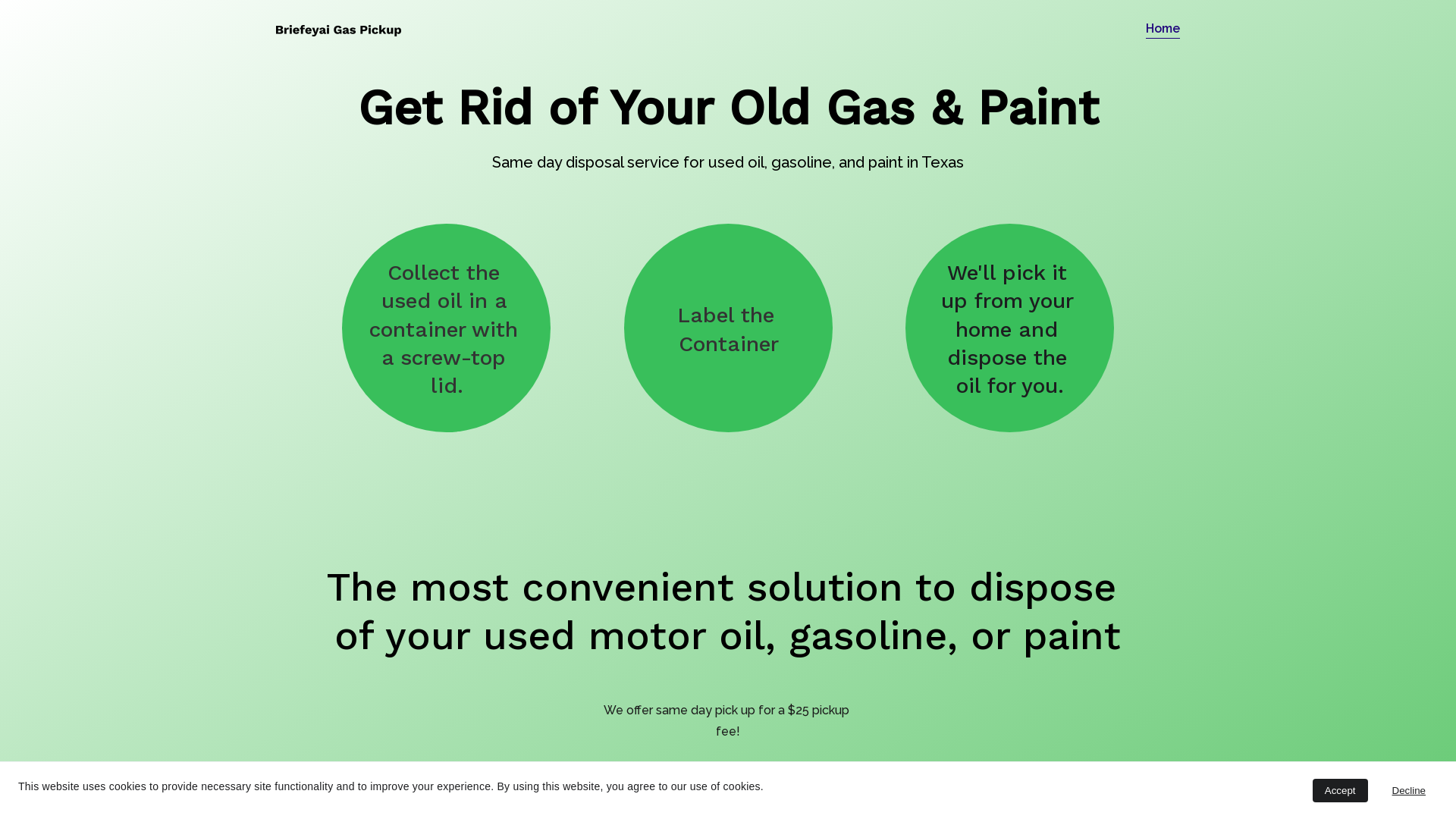 Briefeyai Gas Pickup

Home

Get Rid of Your Old Gas & Paint

Same day disposal service for used oil, gasoline, and paint in Texas

Collect the used oil in a container with a screw-top lid.

Label the Container

We'll pick it up from your home and dispose the oil for you.

The most convenient solution to dispose of your used motor oil, gasoline, or paint

We offer same day pick up for a $25 pickup fee!

This website uses cookies to provide necessary site functionality and to improve your experience. By using this website, you agree to our use of cookies.

Accept

Decline